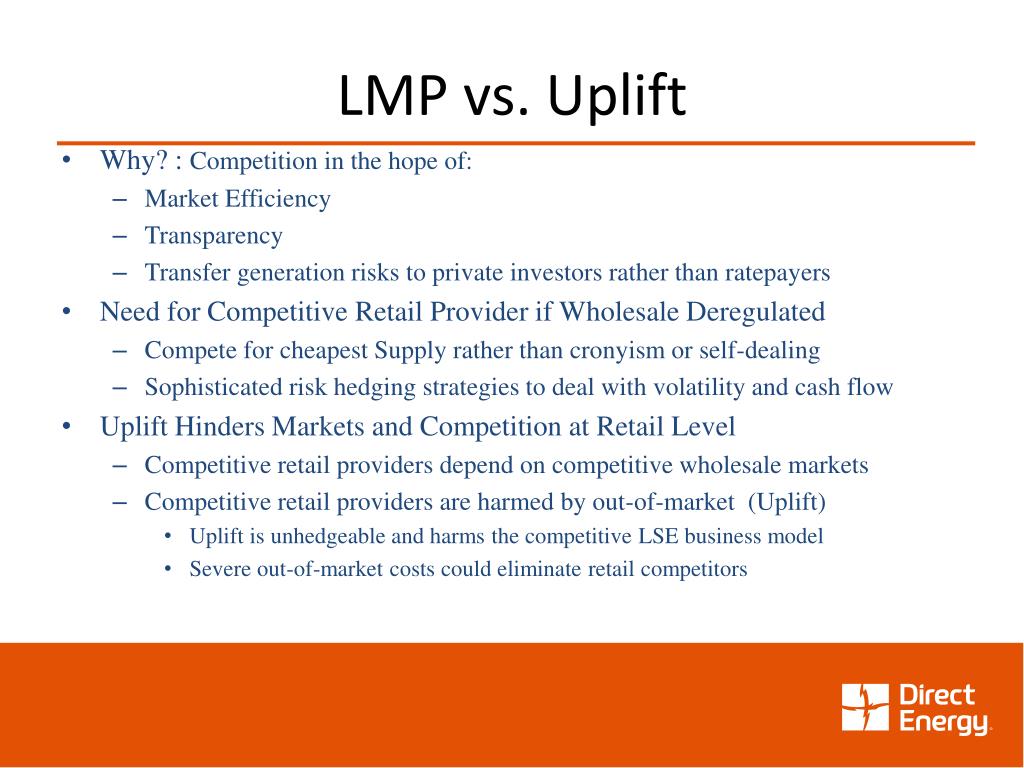 LMP vs. Uplift

• Why? : Competition in the hope of:
– Market Efficiency
– Transparency
– Transfer generation risks to private investors rather than ratepayers
• Need for Competitive Retail Provider if Wholesale Deregulated
– Compete for cheapest Supply rather than cronyism or self-dealing
– Sophisticated risk hedging strategies to deal with volatility and cash flow
• Uplift Hinders Markets and Competition at Retail Level
– Competitive retail providers depend on competitive wholesale markets
– Competitive retail providers are harmed by out-of-market (Uplift)
• Uplift is unhedgeable and harms the competitive LSE business model
• Severe out-of-market costs could eliminate retail competitors

Direct Energy.